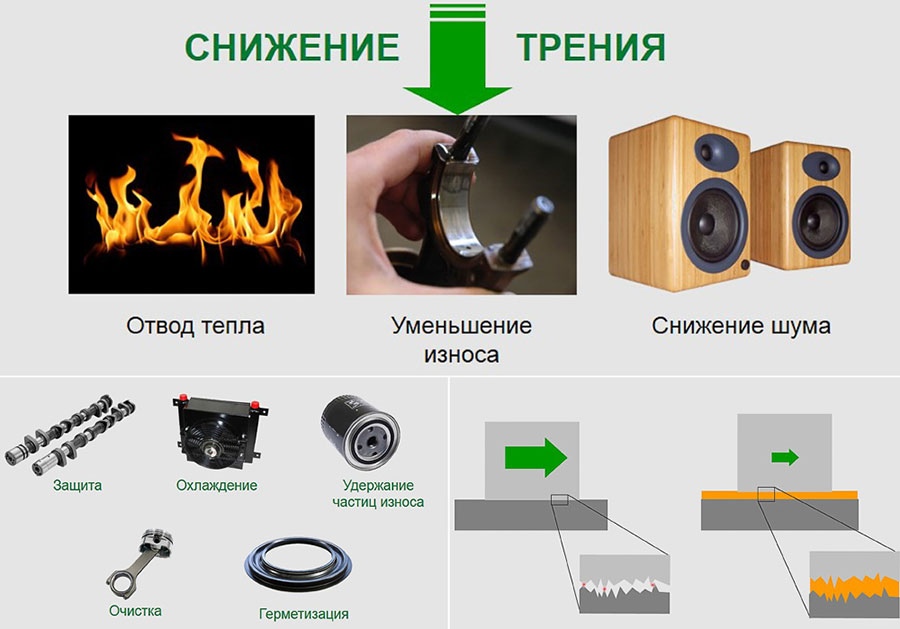 СНИЖЕНИЕ ТРЕНИЯ

Отвод тепла

Уменьшение износа

Снижение шума

Защита

Охлаждение

Удержание частиц износа

Очистка

Герметизация